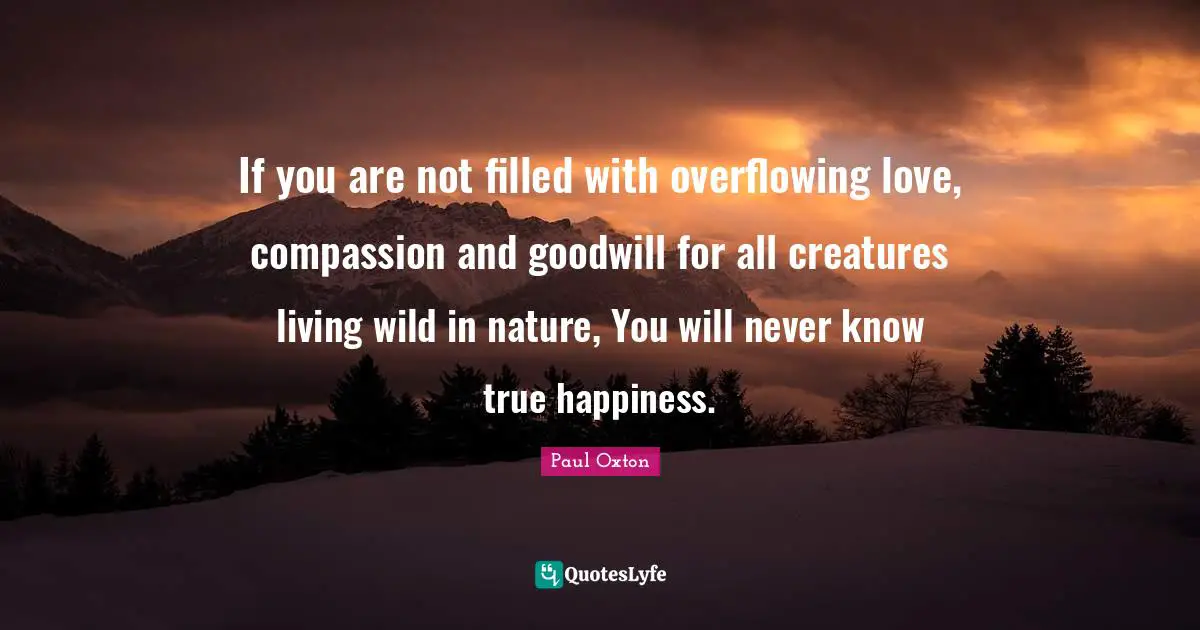 If you are not filled with overflowing love, compassion and goodwill for all creatures living wild in nature, You will never know true happiness.

Paul Oxton

QuotesLyfe